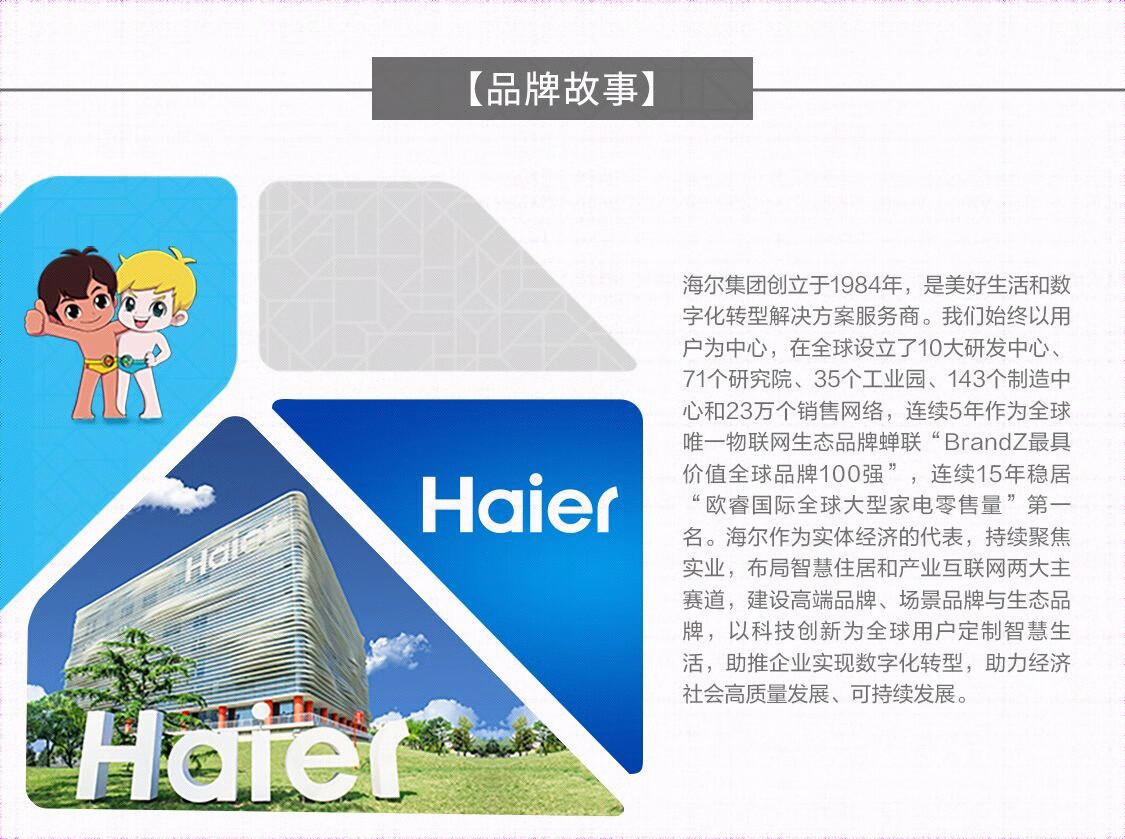 【品牌故事】

Haier

Haier

Haier

海尔集团创立于1984年，是美好生活和数字化转型解决方案服务商。我们始终以用户为中心，在全球设立了10大研发中心、71个研究院、35个工业园、143个制造中心和23万个销售网络，连续5年作为全球唯一物联网生态品牌蝉联“BrandZ最具价值全球品牌100强”，连续15年稳居“欧睿国际全球大型家电零售量”第一名。海尔作为实体经济的代表，持续聚焦实业，布局智慧住居和产业互联网两大主赛道，建设高端品牌、场景品牌与生态品牌，以科技创新为全球用户定制智慧生活，助推企业实现数字化转型，助力经济社会高质量发展、可持续发展。